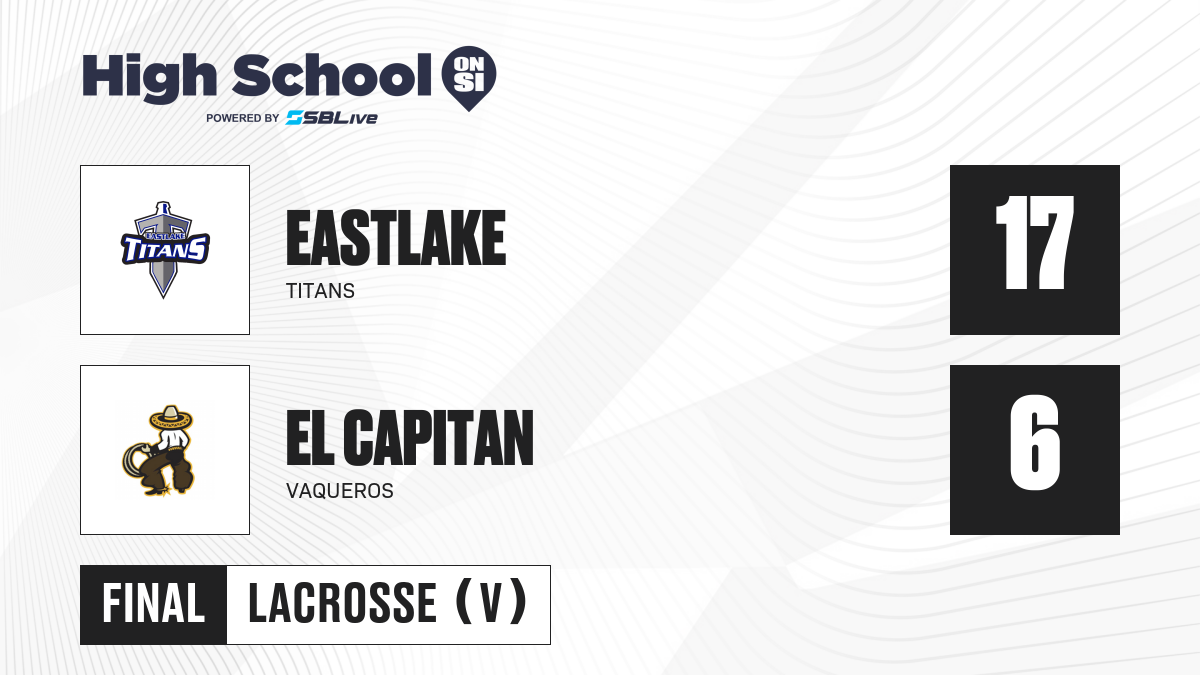 High School ON SI
POWERED BY SBLive

EASTLAKE TITANS
EASTLAKE
TITANS
17

EL CAPITAN
VAQUEROS
6

FINAL
LACROSSE (V)